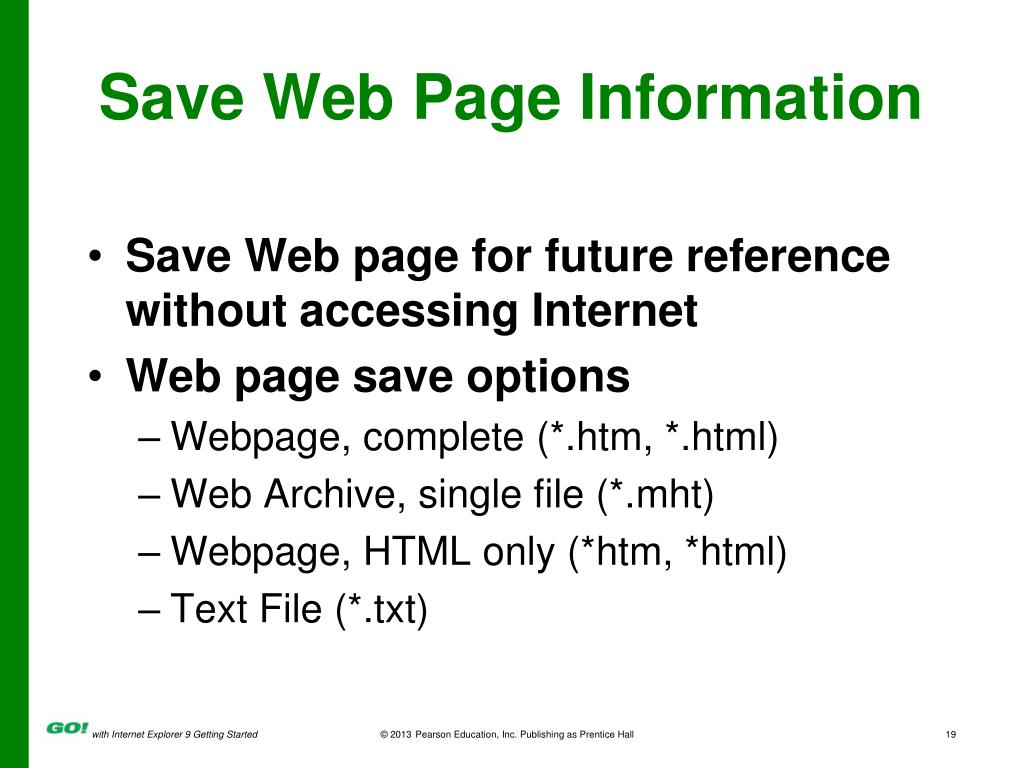 Save Web Page Information

• Save Web page for future reference without accessing Internet
• Web page save options
– Webpage, complete (*.htm, *.html)
– Web Archive, single file (*.mht)
– Webpage, HTML only (*htm, *html)
– Text File (*.txt)

GO! with Internet Explorer 9 Getting Started © 2013 Pearson Education, Inc. Publishing as Prentice Hall 19